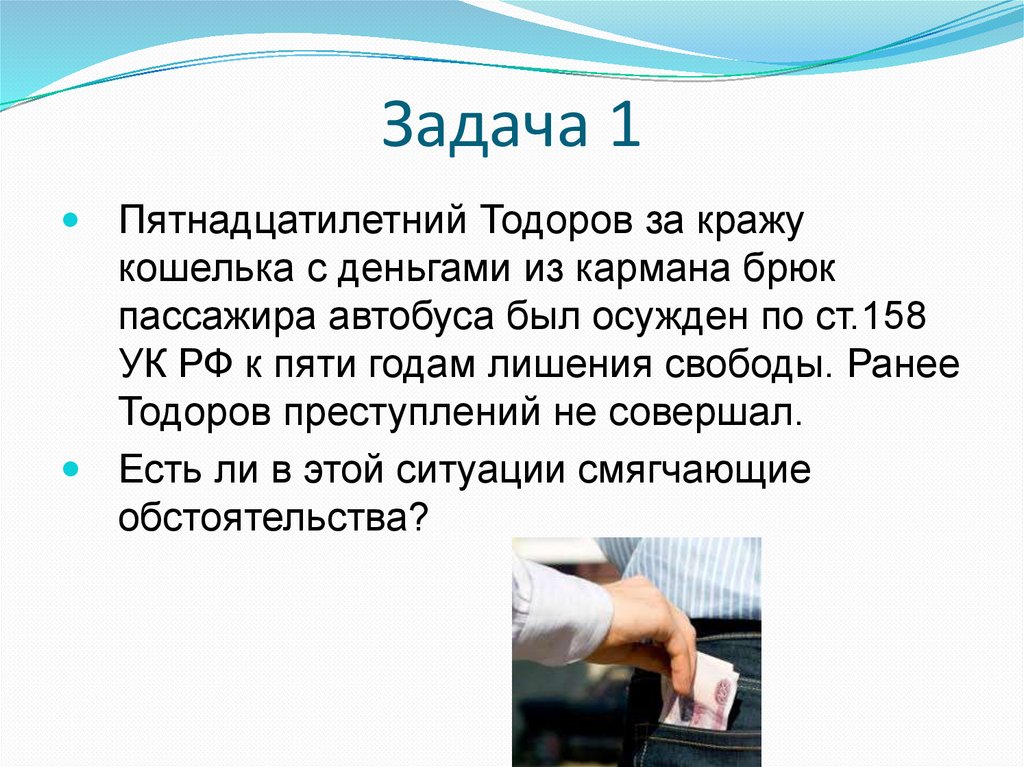 Задача 1

Пятнадцатилетний Тодоров за кражу кошелька с деньгами из кармана брюк пассажира автобуса был осужден по ст.158 УК РФ к пяти годам лишения свободы. Ранее Тодоров преступлений не совершал.

Есть ли в этой ситуации смягчающие обстоятельства?